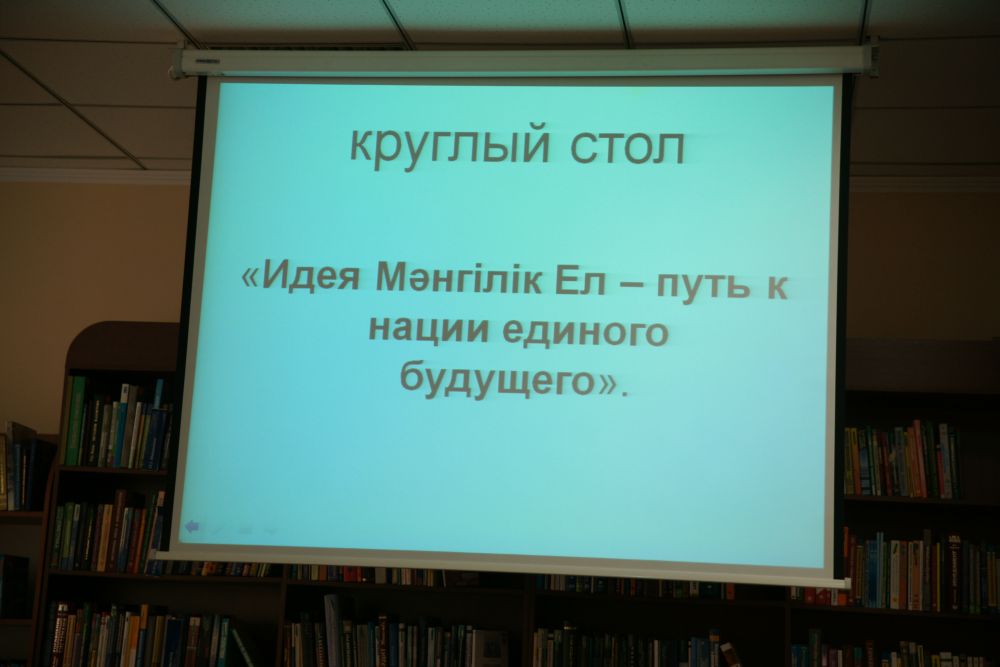 круглый стол

«Идея Мәңгілік Ел – путь к нации единого будущего».